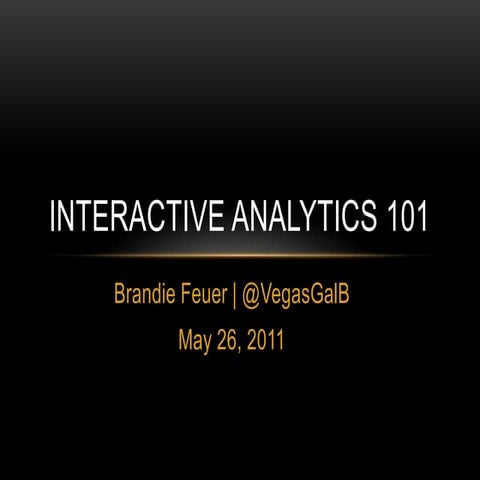 INTERACTIVE ANALYTICS 101

Brandie Feuer | @VegasGalB

May 26, 2011